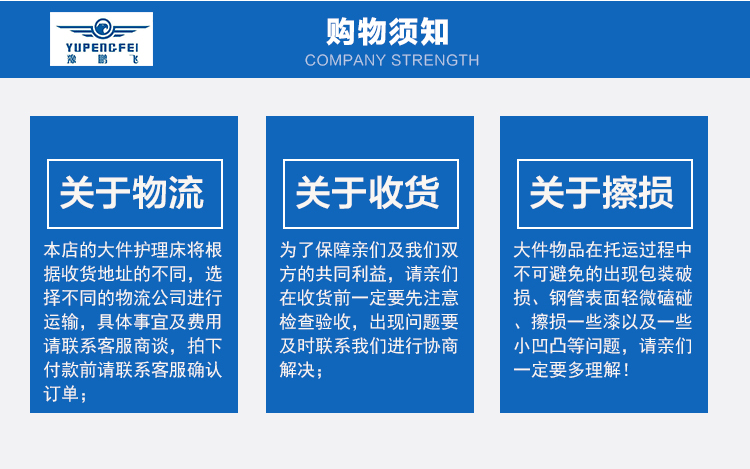 YUPENGFEI
豫鹏飞

购物须知
COMPANY STRENGTH

关于物流

本店的大件护理床将根据收货地址的不同，选择不同的物流公司进行运输，具体事宜及费用请联系客服商谈，拍下付款前请联系客服确认订单；

关于收货

为了保障亲们及我们双方的共同利益，请亲们在收货前一定要先注意检查验收，出现问题要及时联系我们进行协商解决；

关于擦损

大件物品在托运过程中不可避免的出现包装破损、钢管表面轻微磕碰、擦损一些漆以及一些小凹凸等问题，请亲们一定要多理解！